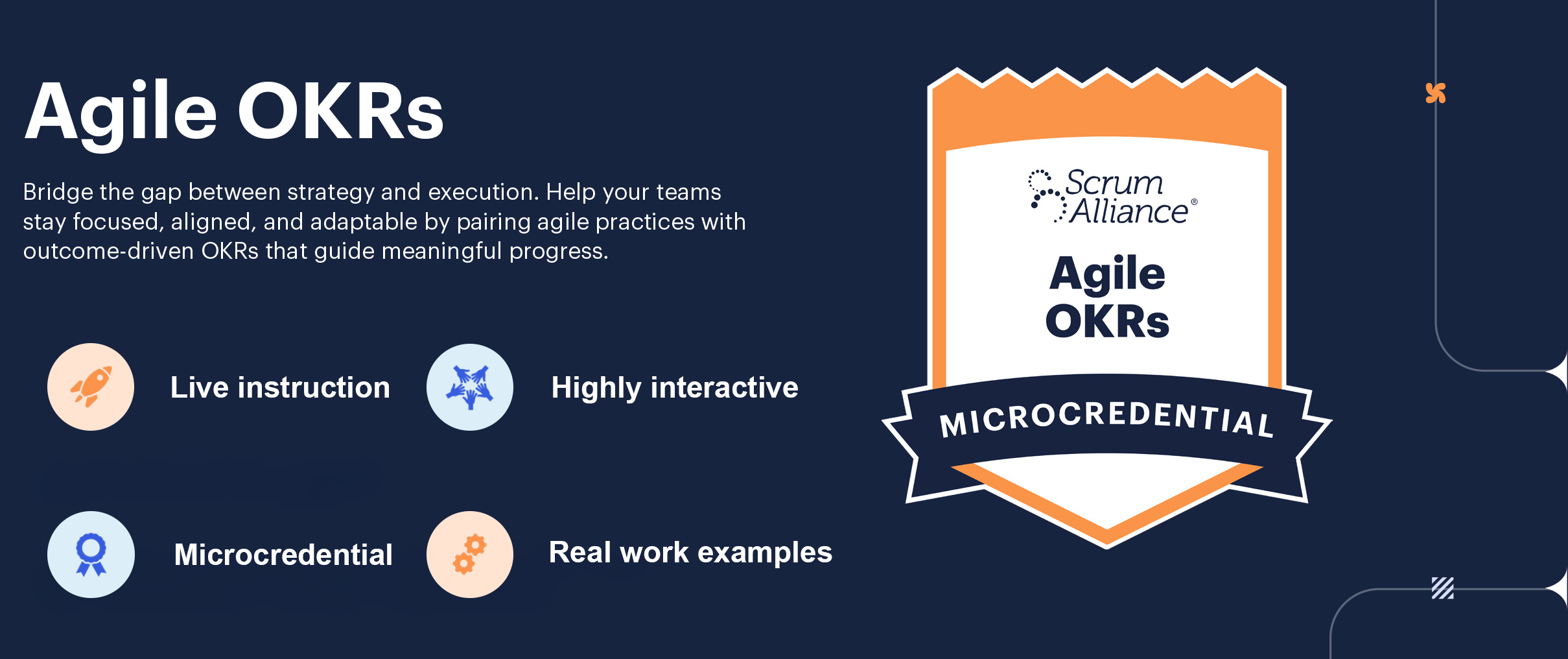 Agile OKRs

Bridge the gap between strategy and execution. Help your teams stay focused, aligned, and adaptable by pairing agile practices with outcome-driven OKRs that guide meaningful progress.

Live instruction

Highly interactive

Microcredential

Real work examples

Scrum Alliance®

Agile OKRs

MICROCREDENTIAL